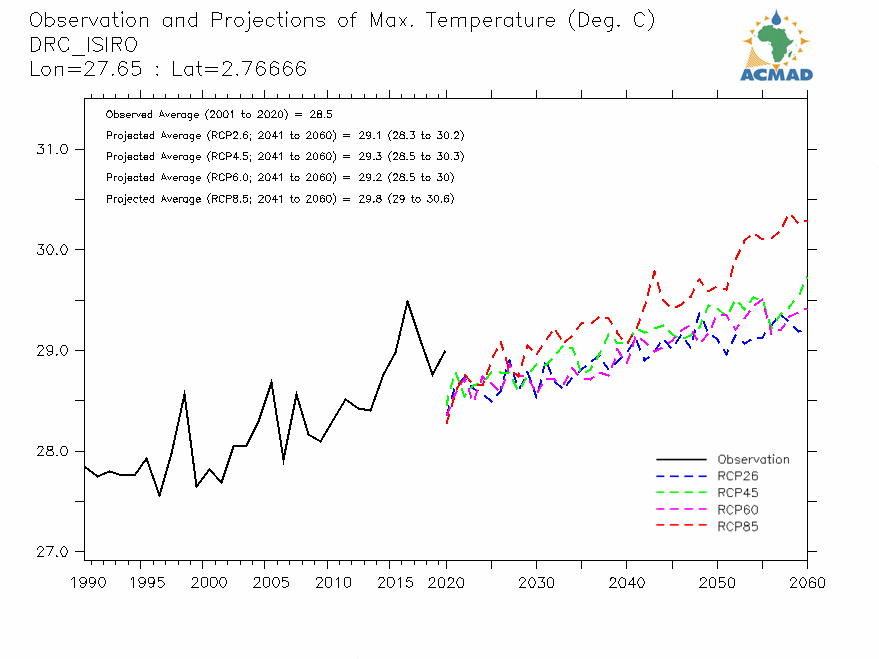 Observation and Projections of Max. Temperature (Deg. C)
DRC_ISIRO
Lon=27.65 : Lat=2.76666

ACMAD

Observed Average (2001 to 2020) = 28.5
Projected Average (RCP2.6; 2041 to 2060) = 29.1 (28.3 to 30.2)
Projected Average (RCP4.5; 2041 to 2060) = 29.3 (28.5 to 30.3)
Projected Average (RCP6.0; 2041 to 2060) = 29.2 (28.5 to 30)
Projected Average (RCP8.5; 2041 to 2060) = 29.8 (29 to 30.6)

31.0
30.0
29.0
28.0
27.0

Observation
RCP26
RCP45
RCP60
RCP85

1990 1995 2000 2005 2010 2015 2020 2030 2040 2050 2060